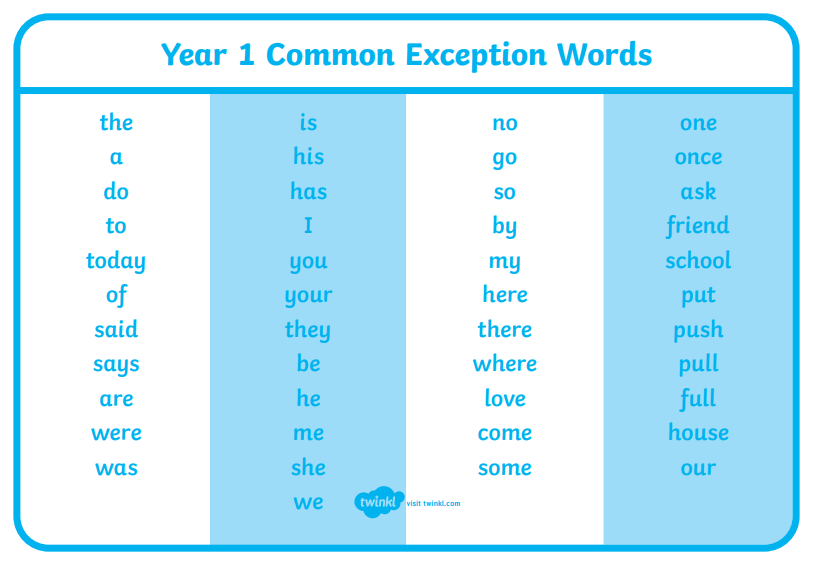 Year 1 Common Exception Words

the
a
do
to
today
of
said
says
are
were
was

is
his
has
I
you
your
they
be
he
me
she
we

no
go
so
by
my
here
there
where
love
come
some

one
once
ask
friend
school
put
push
pull
full
house
our

twinkl visit twinkl.com